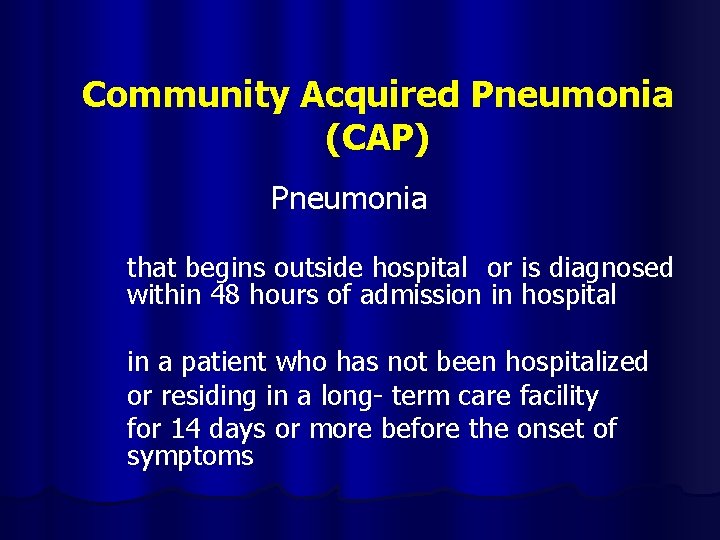 Community Acquired Pneumonia (CAP)

Pneumonia

that begins outside hospital or is diagnosed within 48 hours of admission in hospital

in a patient who has not been hospitalized
or residing in a long- term care facility
for 14 days or more before the onset of symptoms